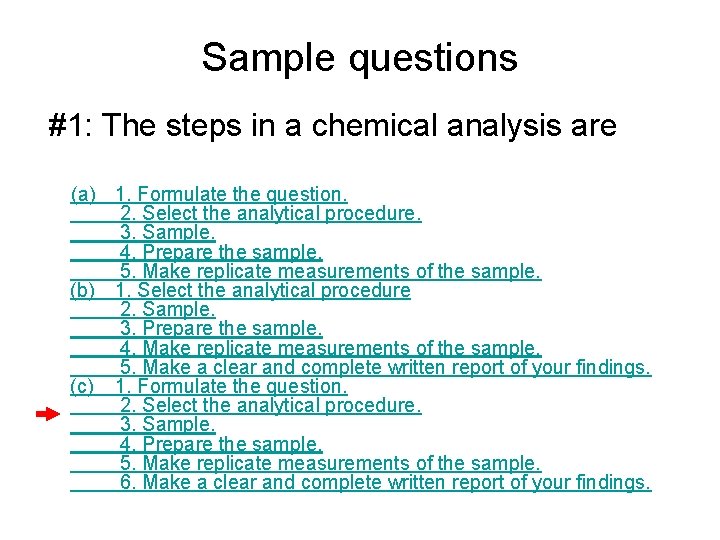 Sample questions

#1: The steps in a chemical analysis are

(a) 1. Formulate the question.
2. Select the analytical procedure.
3. Sample.
4. Prepare the sample.
5. Make replicate measurements of the sample.
(b) 1. Select the analytical procedure
2. Sample.
3. Prepare the sample.
4. Make replicate measurements of the sample.
5. Make a clear and complete written report of your findings.
(c) 1. Formulate the question.
2. Select the analytical procedure.
3. Sample.
4. Prepare the sample.
5. Make replicate measurements of the sample.
6. Make a clear and complete written report of your findings.